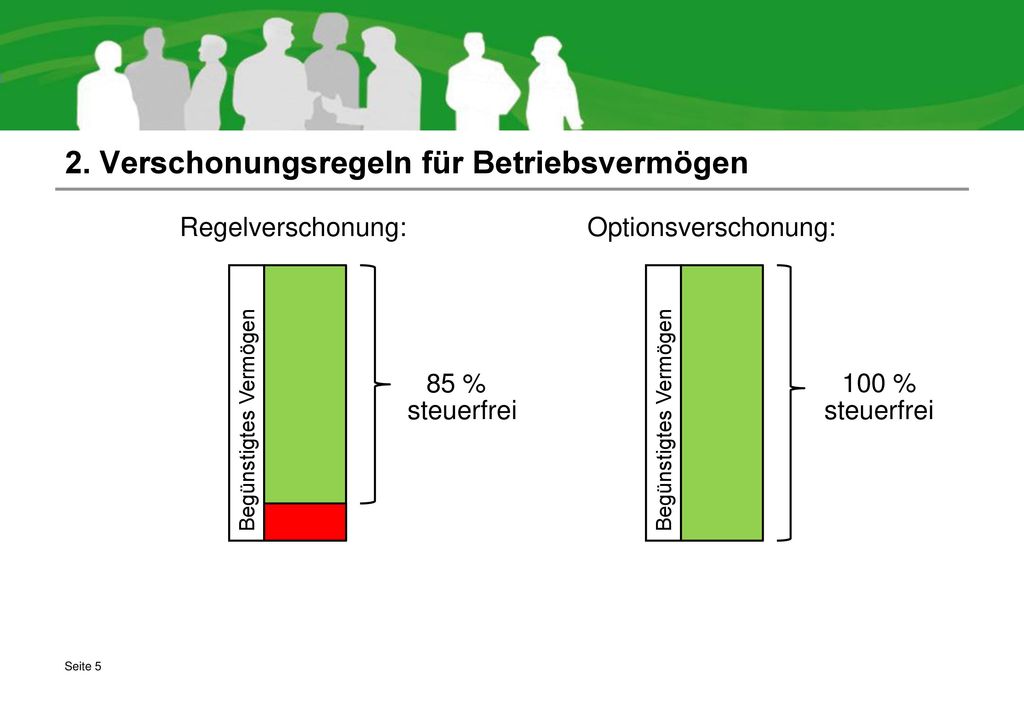 2. Verschonungsregeln für Betriebsvermögen

Regelverschonung:

Begünstigtes Vermögen

85 %
steuerfrei

Optionsverschonung:

Begünstigtes Vermögen

100 %
steuerfrei

Seite 5